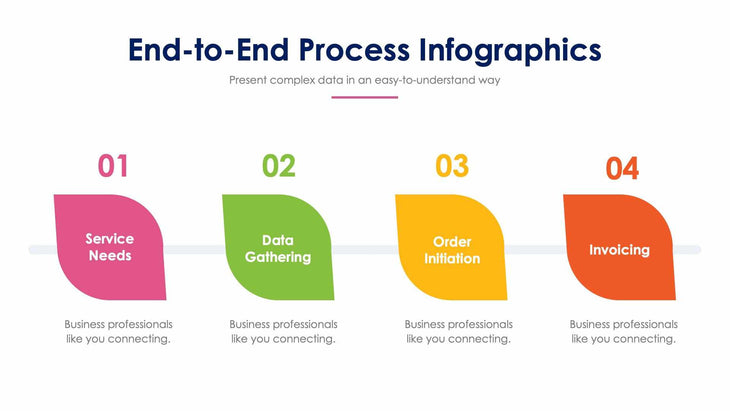 End-to-End Process Infographics

Present complex data in an easy-to-understand way

01

Service Needs

Business professionals like you connecting.

02

Data Gathering

Business professionals like you connecting.

03

Order Initiation

Business professionals like you connecting.

04

Invoicing

Business professionals like you connecting.